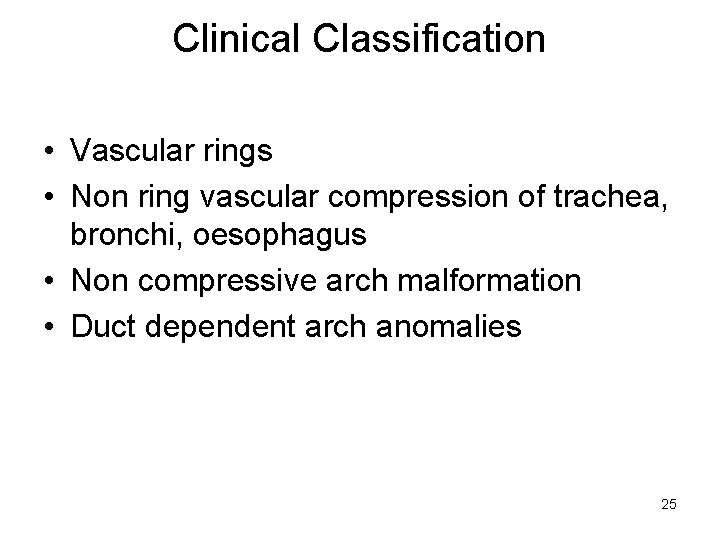 Clinical Classification

• Vascular rings
• Non ring vascular compression of trachea, bronchi, oesophagus
• Non compressive arch malformation
• Duct dependent arch anomalies

25